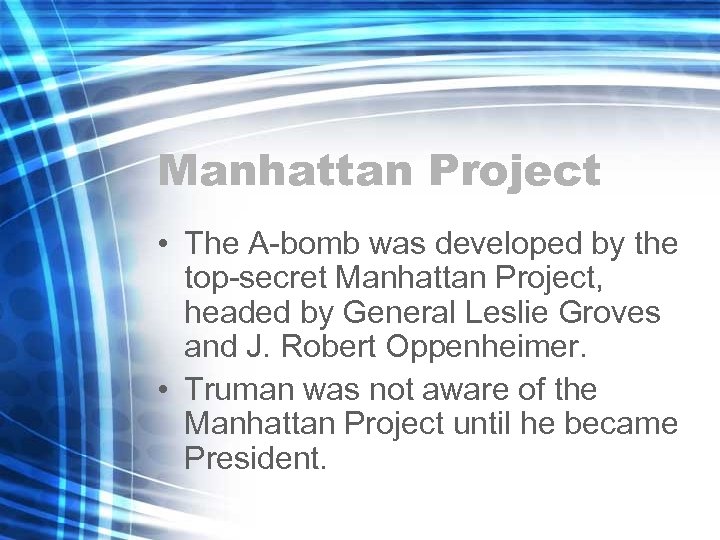 Manhattan Project

• The A-bomb was developed by the top-secret Manhattan Project, headed by General Leslie Groves and J. Robert Oppenheimer.
• Truman was not aware of the Manhattan Project until he became President.